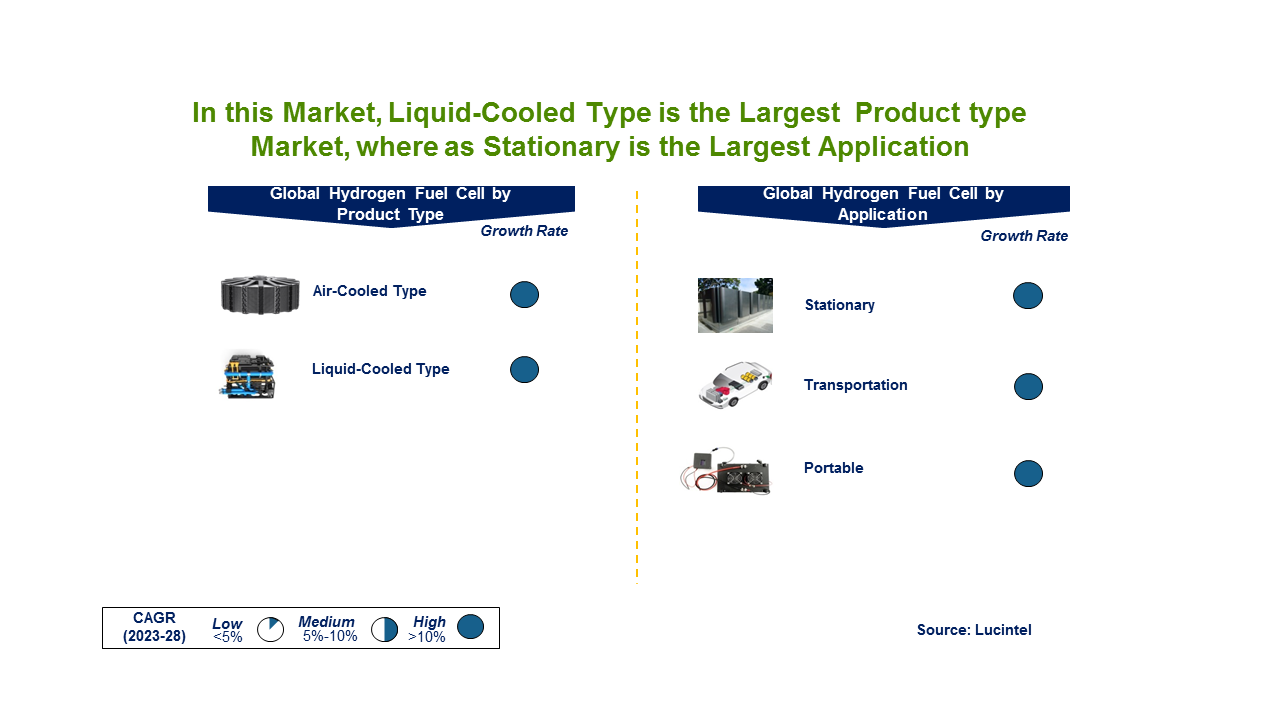 In this Market, Liquid-Cooled Type is the Largest Product type Market, where as Stationary is the Largest Application

Global Hydrogen Fuel Cell by Product Type

Growth Rate

Air-Cooled Type

Liquid-Cooled Type

Global Hydrogen Fuel Cell by Application

Growth Rate

Stationary

Transportation

Portable

CAGR (2023-28) Low <5% Medium 5%-10% High >10%

Source: Lucintel